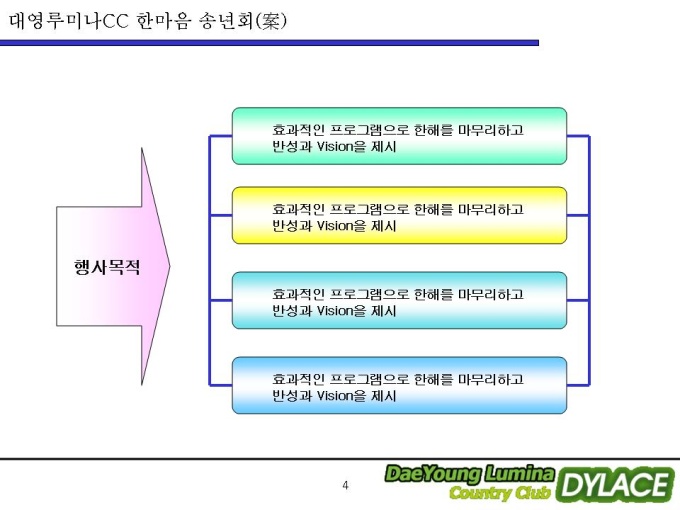 대영루미나CC 한마음 송년회(案)

행사목적

효과적인 프로그램으로 한해를 마무리하고 반성과 Vision을 제시

효과적인 프로그램으로 한해를 마무리하고 반성과 Vision을 제시

효과적인 프로그램으로 한해를 마무리하고 반성과 Vision을 제시

효과적인 프로그램으로 한해를 마무리하고 반성과 Vision을 제시

4

DaeYoung Lumina Country Club DYLACE